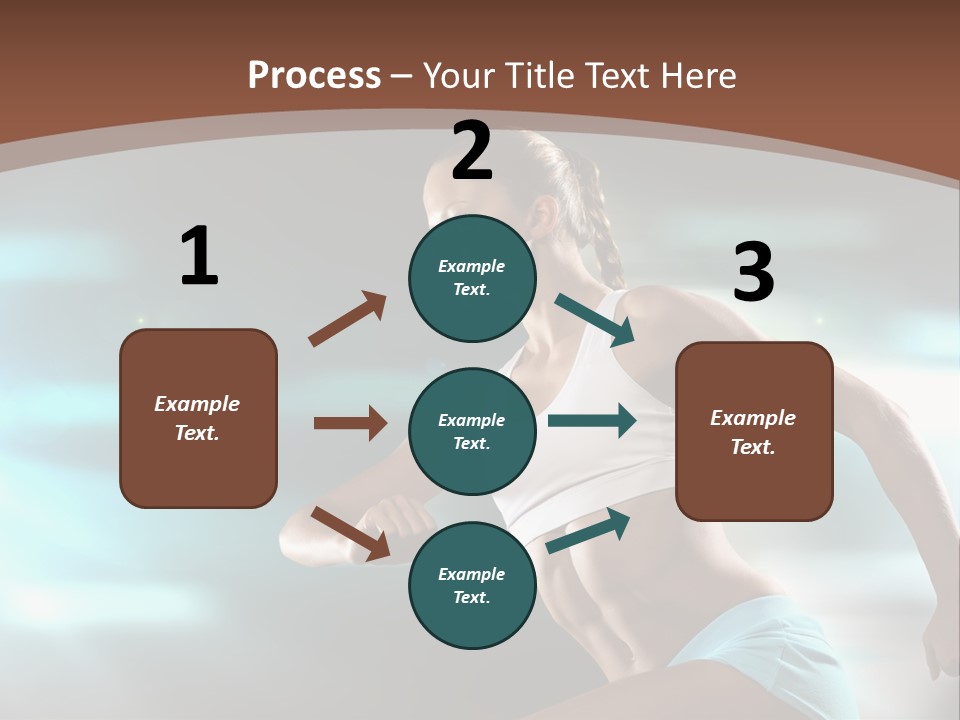 Process – Your Title Text Here

1

Example Text.

2

Example Text.

Example Text.

Example Text.

3

Example Text.